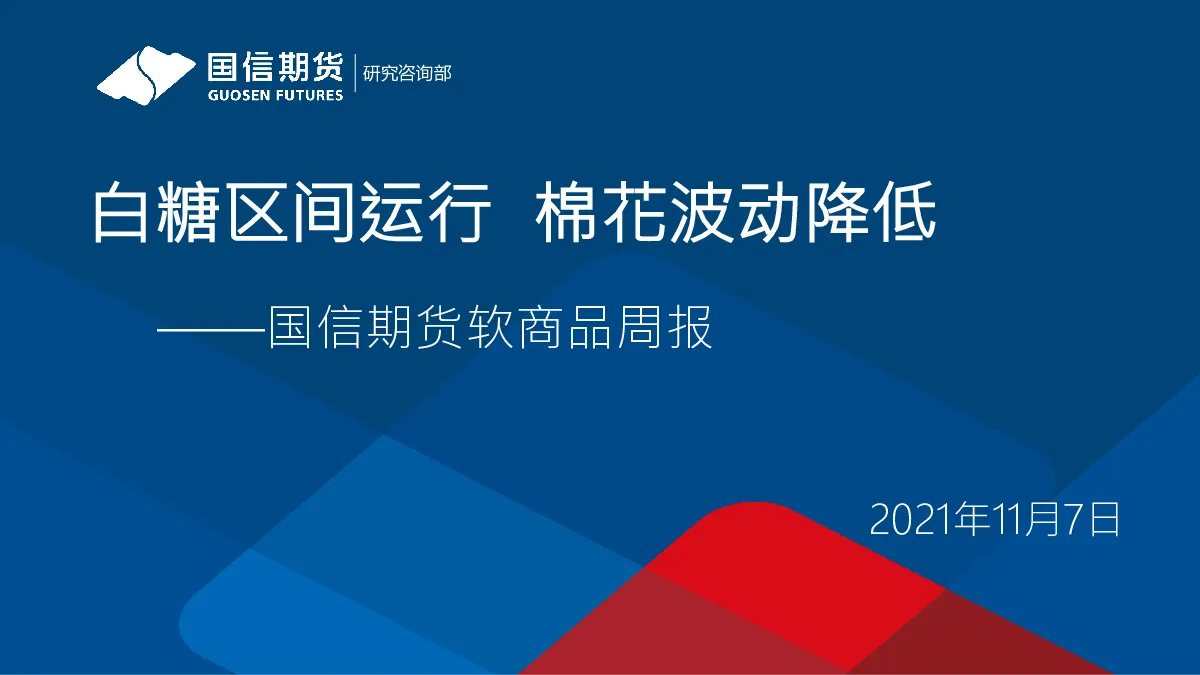 国信期货
GUOSEN FUTURES
研究咨询部

白糖区间运行 棉花波动降低

——国信期货软商品周报

2021年11月7日